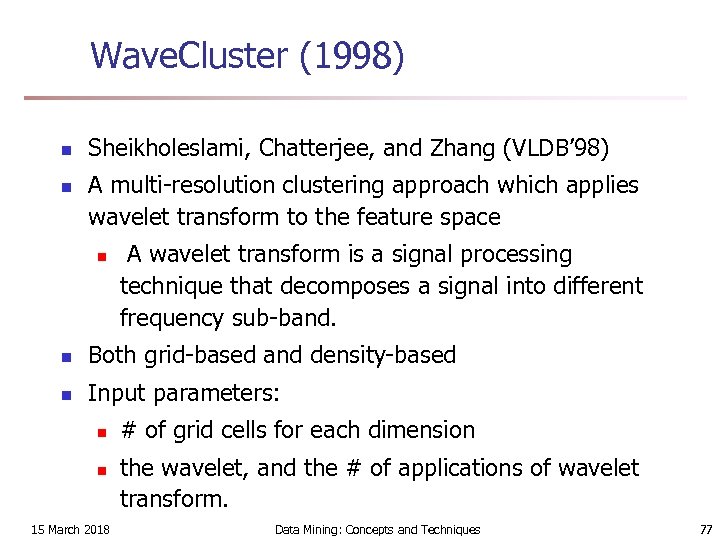 WaveCluster (1998)

- Sheikholeslami, Chatterjee, and Zhang (VLDB'98)
- A multi-resolution clustering approach which applies wavelet transform to the feature space
  - A wavelet transform is a signal processing technique that decomposes a signal into different frequency sub-band.
- Both grid-based and density-based
- Input parameters:
  - # of grid cells for each dimension
  - the wavelet, and the # of applications of wavelet transform.

15 March 2018

Data Mining: Concepts and Techniques

77